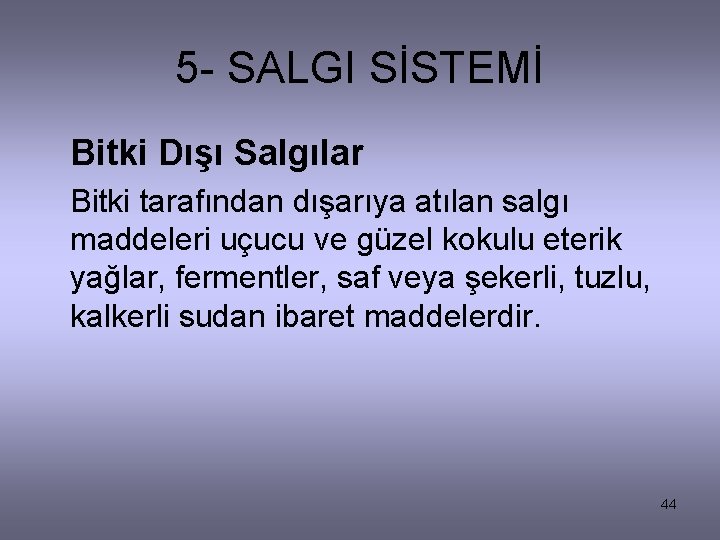 5- SALGI SİSTEMİ

Bitki Dışı Salgılar

Bitki tarafından dışarıya atılan salgı maddeleri uçucu ve güzel kokulu eterik yağlar, fermentler, saf veya şekerli, tuzlu, kalkerli sudan ibaret maddelerdir.

44